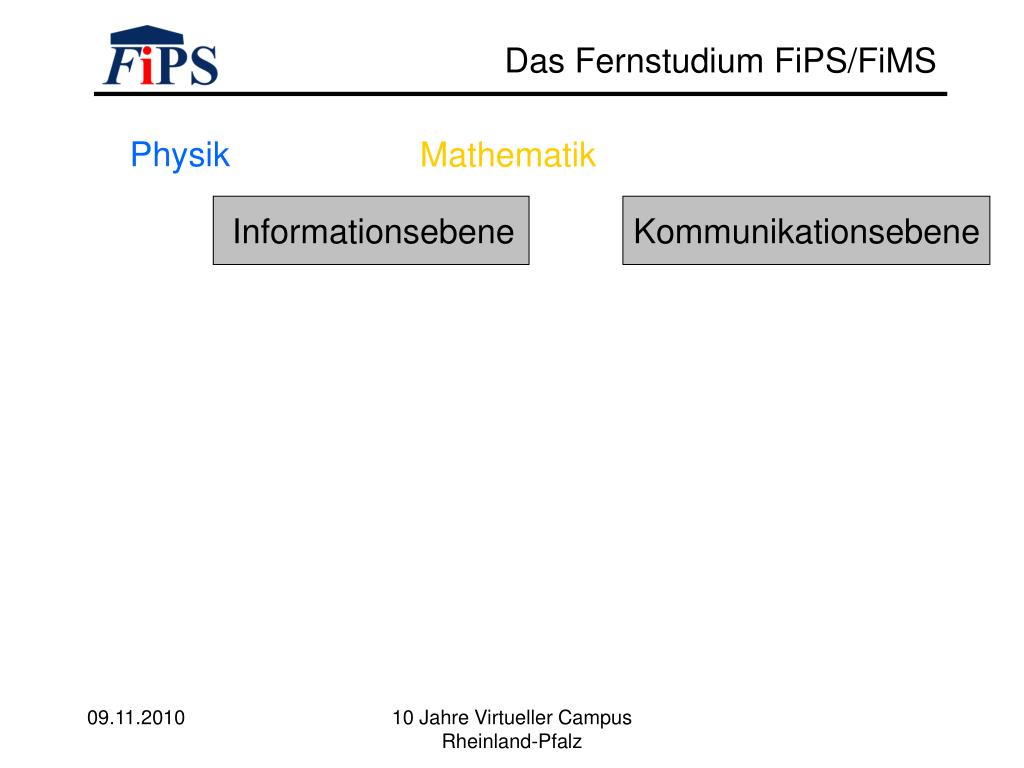 FiPS

Das Fernstudium FiPS/FiMS

Physik

Mathematik

Informationsebene

Kommunikationsebene

09.11.2010

10 Jahre Virtueller Campus Rheinland-Pfalz